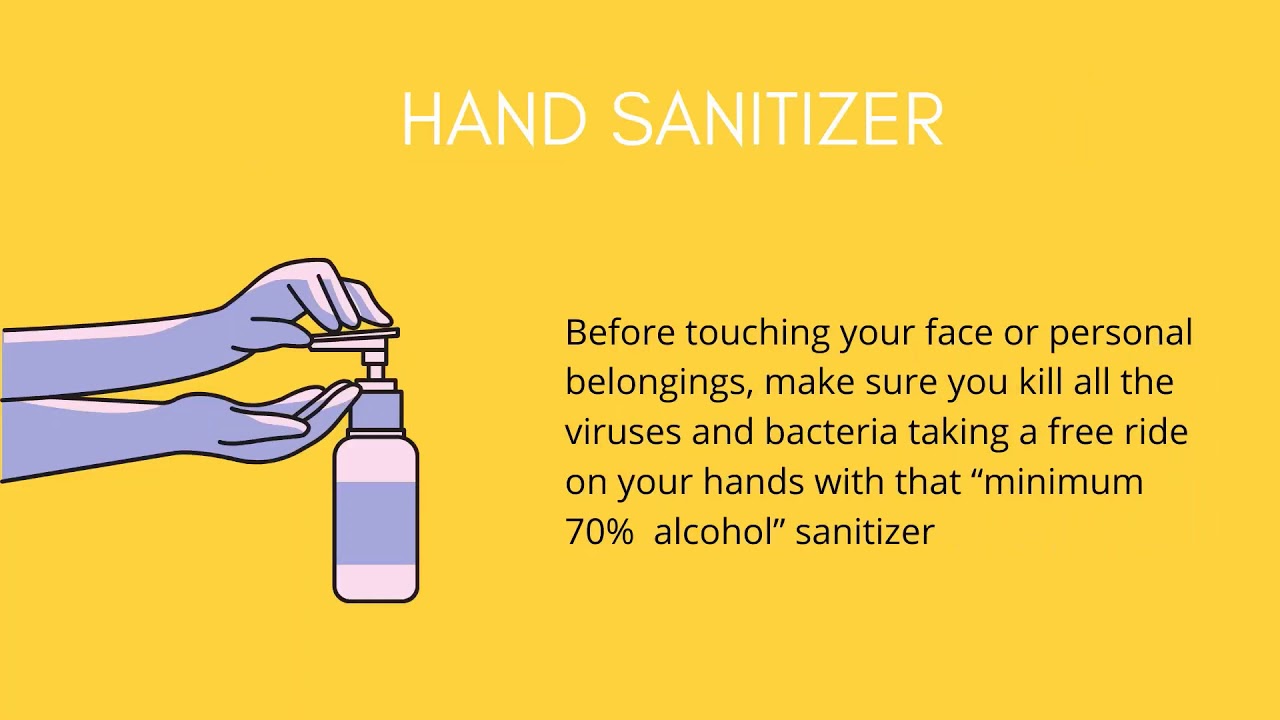 HAND SANITIZER

Before touching your face or personal belongings, make sure you kill all the viruses and bacteria taking a free ride on your hands with that “minimum 70% alcohol” sanitizer